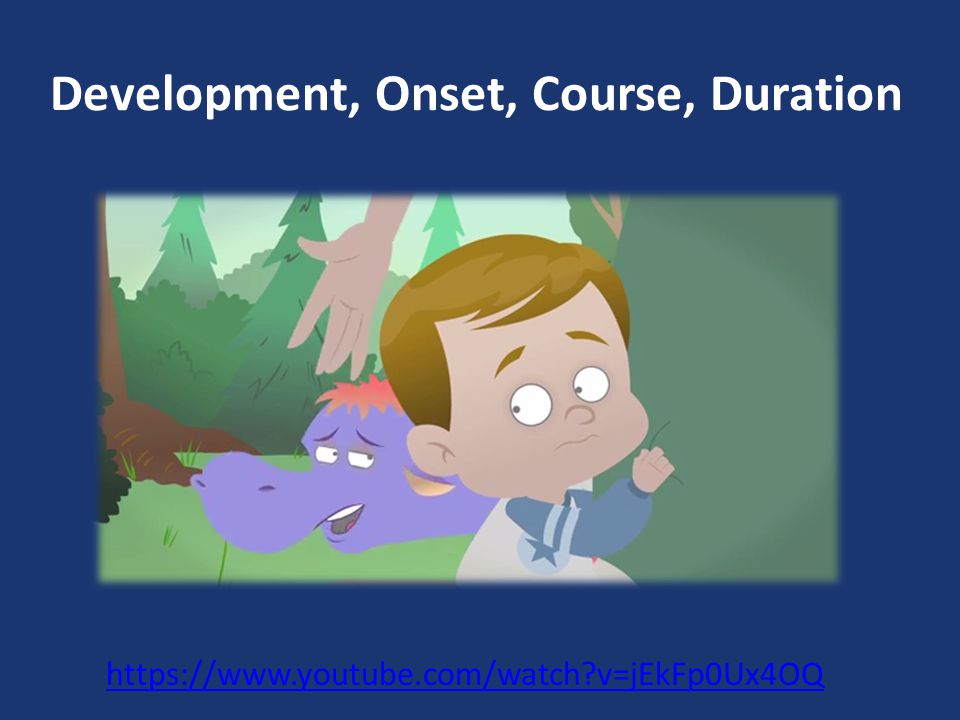 Development, Onset, Course, Duration

https://www.youtube.com/watch?v=jEkFp0Ux4OQ